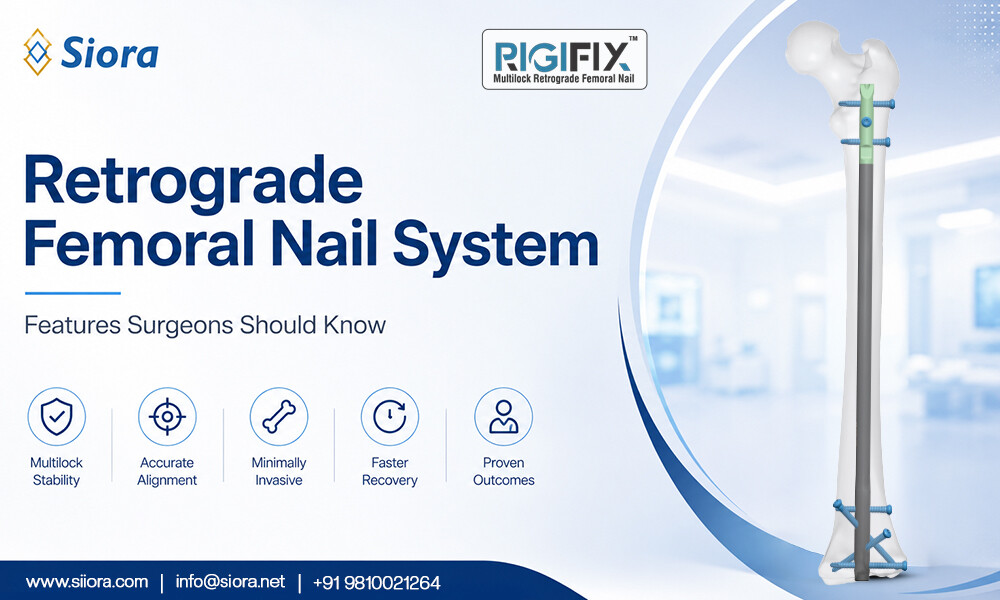 Siora

RIGIFIX™
Multilock Retrograde Femoral Nail

Retrograde Femoral Nail System

Features Surgeons Should Know

Multilock Stability

Accurate Alignment

Minimally Invasive

Faster Recovery

Proven Outcomes

www.siiora.com | info@siora.net | +91 9810021264